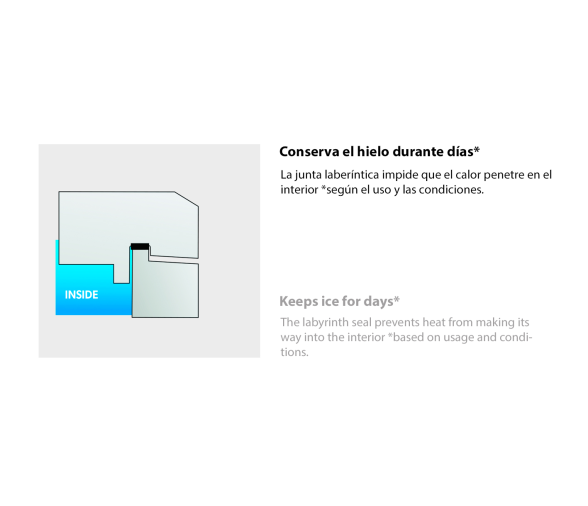 INSIDE

Conserva el hielo durante días*

La junta laberíntica impide que el calor penetre en el interior *según el uso y las condiciones.

Keeps ice for days*

The labyrinth seal prevents heat from making its way into the interior *based on usage and conditions.